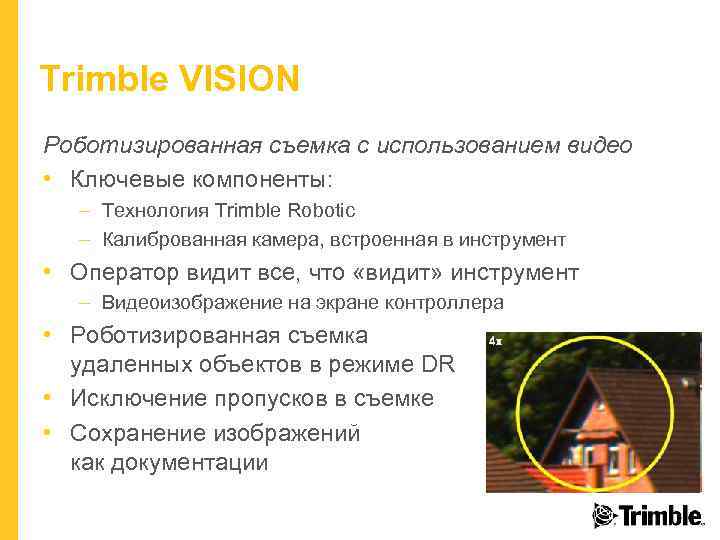 Trimble VISION

Роботизированная съемка с использованием видео

• Ключевые компоненты:
  – Технология Trimble Robotic
  – Калиброванная камера, встроенная в инструмент
• Оператор видит все, что «видит» инструмент
  – Видеоизображение на экране контроллера
• Роботизированная съемка удаленных объектов в режиме DR
• Исключение пропусков в съемке
• Сохранение изображений как документации

4x

Trimble.